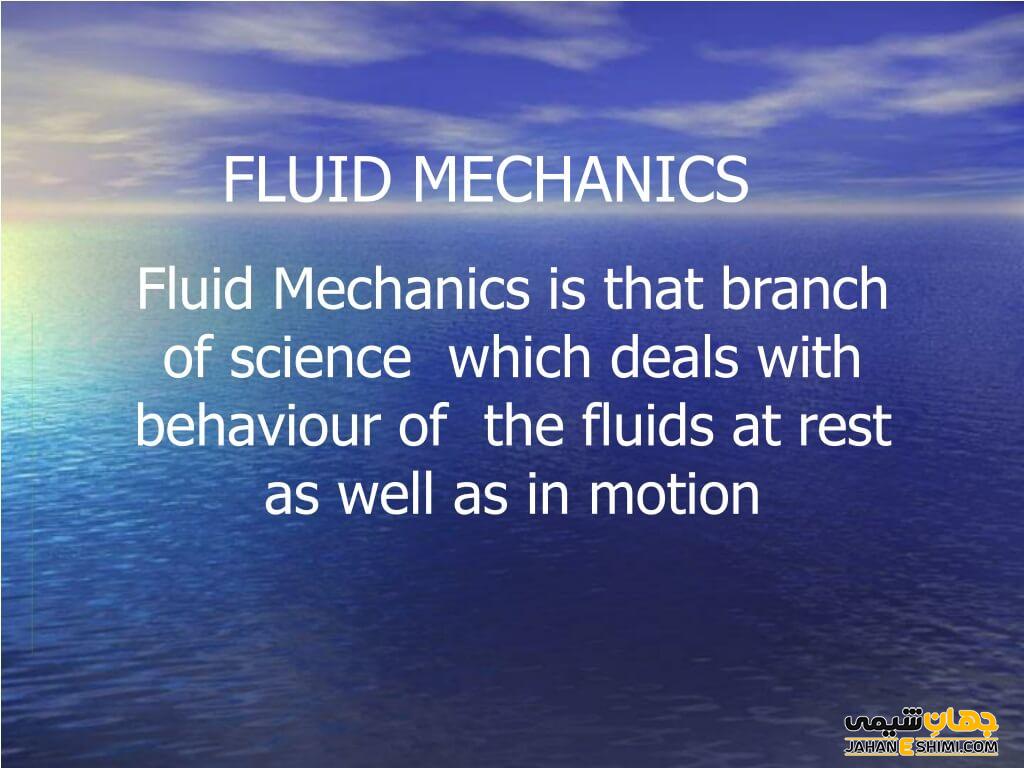 FLUID MECHANICS

Fluid Mechanics is that branch of science which deals with behaviour of the fluids at rest as well as in motion

جهان شیمی
JAHANESHIMI.COM